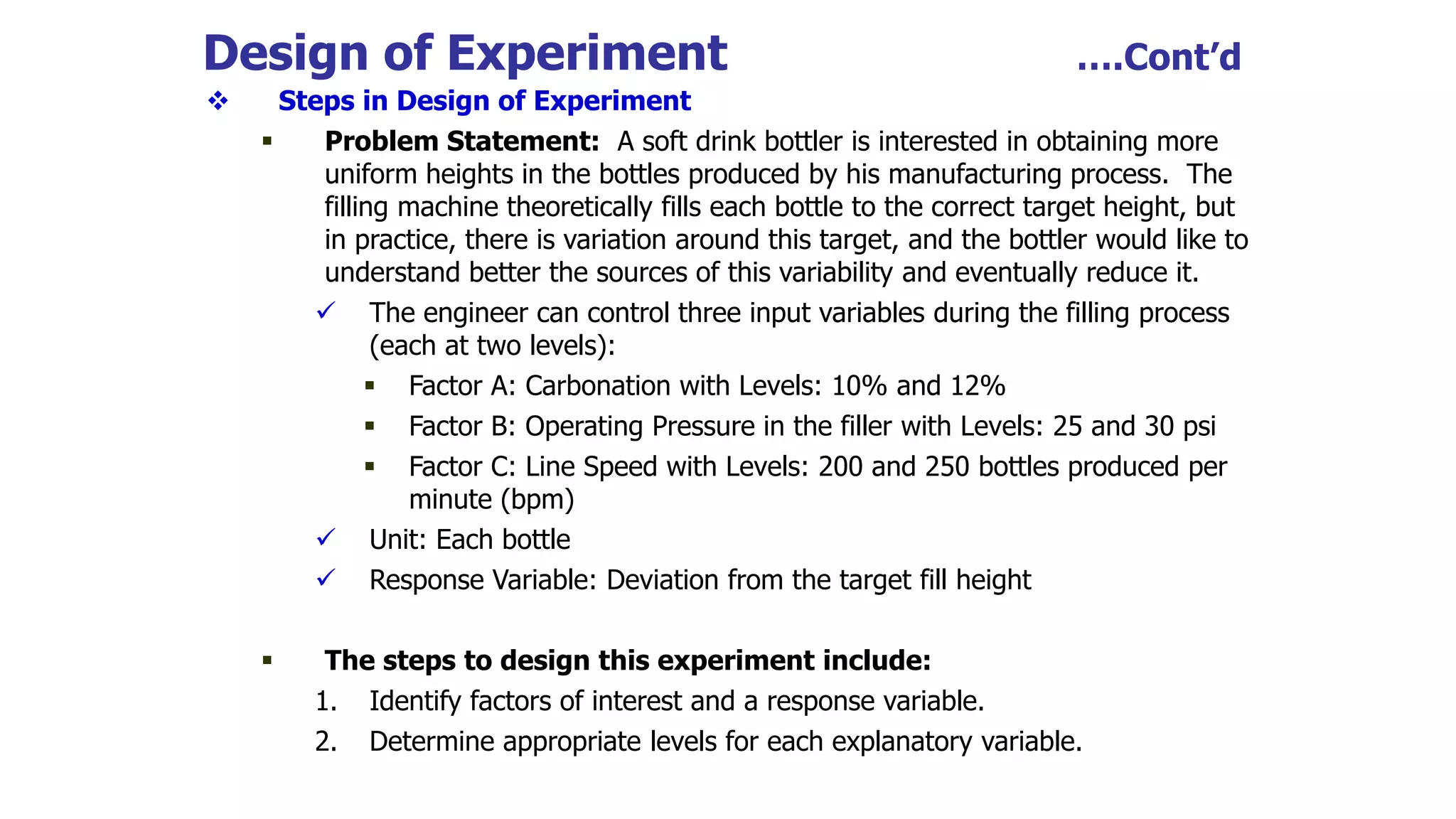 Design of Experiment ....Cont’d

❖ Steps in Design of Experiment

▪ Problem Statement: A soft drink bottler is interested in obtaining more uniform heights in the bottles produced by his manufacturing process. The filling machine theoretically fills each bottle to the correct target height, but in practice, there is variation around this target, and the bottler would like to understand better the sources of this variability and eventually reduce it.

✓ The engineer can control three input variables during the filling process (each at two levels):

▪ Factor A: Carbonation with Levels: 10% and 12%

▪ Factor B: Operating Pressure in the filler with Levels: 25 and 30 psi

▪ Factor C: Line Speed with Levels: 200 and 250 bottles produced per minute (bpm)

✓ Unit: Each bottle

✓ Response Variable: Deviation from the target fill height

▪ The steps to design this experiment include:

1. Identify factors of interest and a response variable.

2. Determine appropriate levels for each explanatory variable.